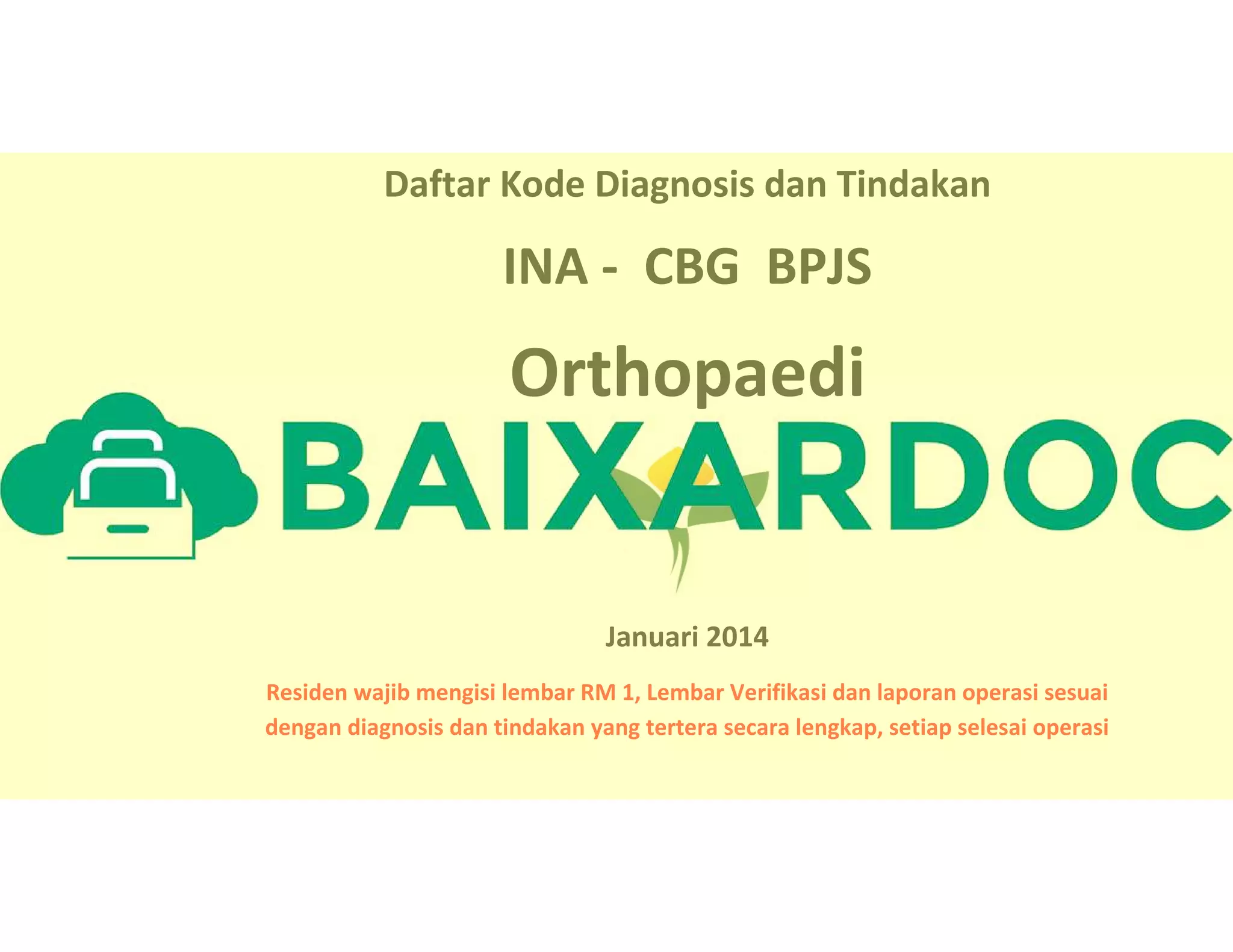 Daftar Kode Diagnosis dan Tindakan

INA - CBG BPJS

Orthopaedi

BAIXARDOC

Januari 2014

Residen wajib mengisi lembar RM 1, Lembar Verifikasi dan laporan operasi sesuai dengan diagnosis dan tindakan yang tertera secara lengkap, setiap selesai operasi